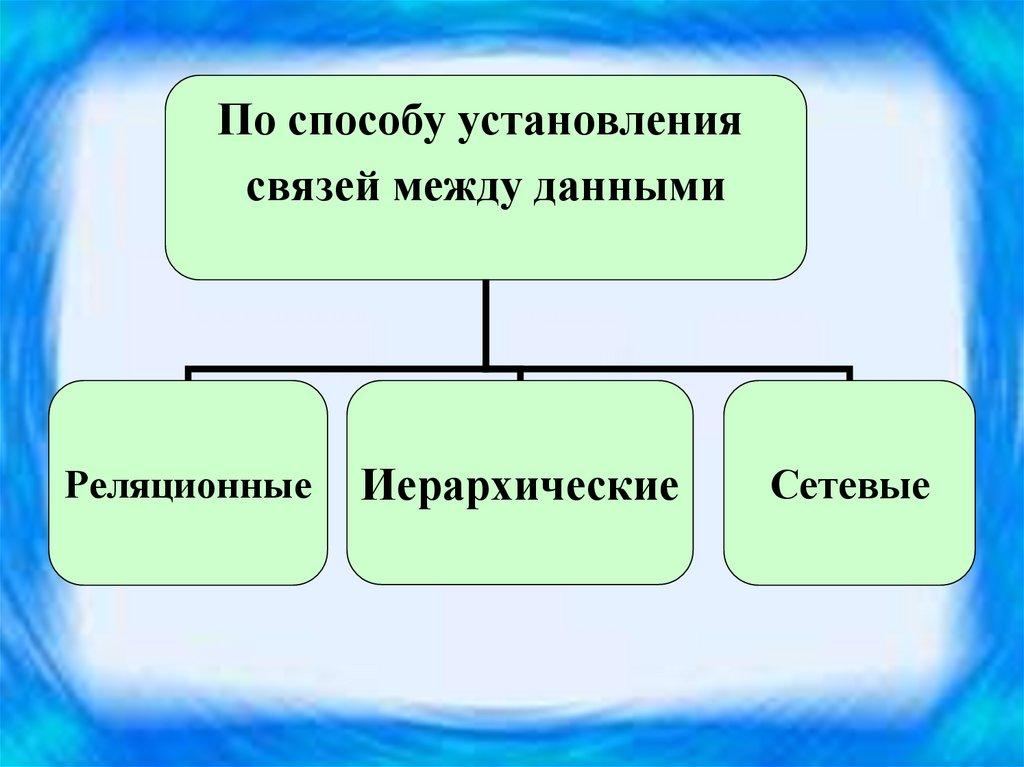 По способу установления связей между данными

Реляционные

Иерархические

Сетевые